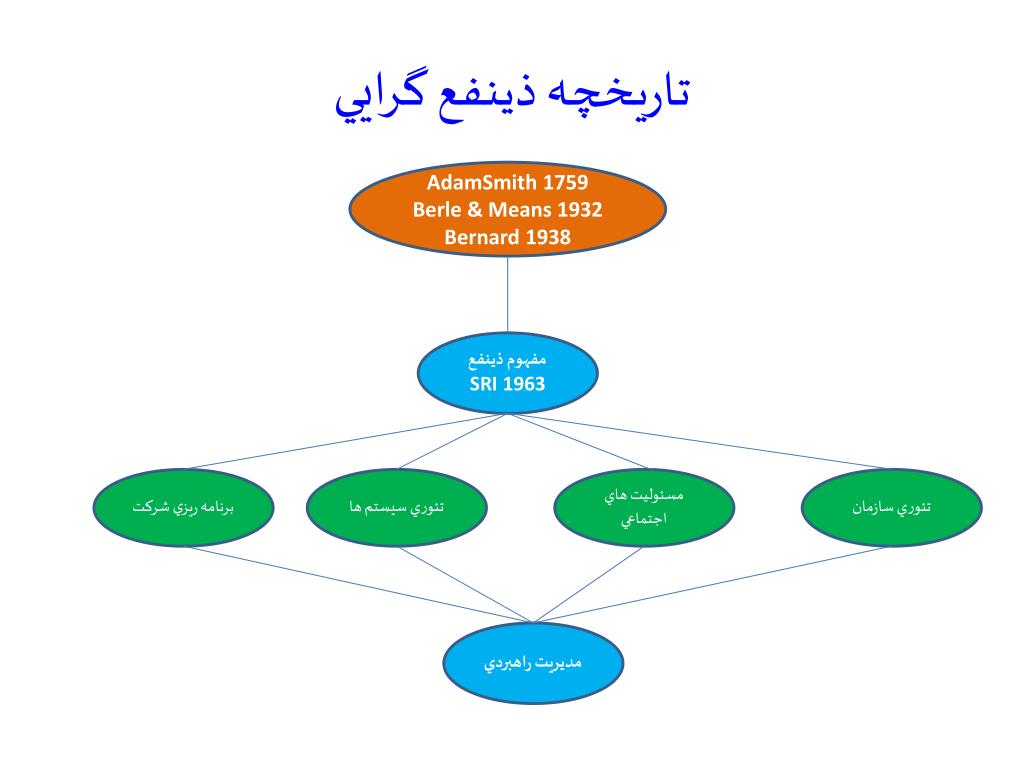 تاريخچه ذينفع گرايي

AdamSmith 1759
Berle & Means 1932
Bernard 1938

مفهوم ذينفع
SRI 1963

تئوري سازمان

مسئوليت هاي اجتماعي

تئوري سيستم ها

برنامه ريزي شركت

مديريت راهبردي